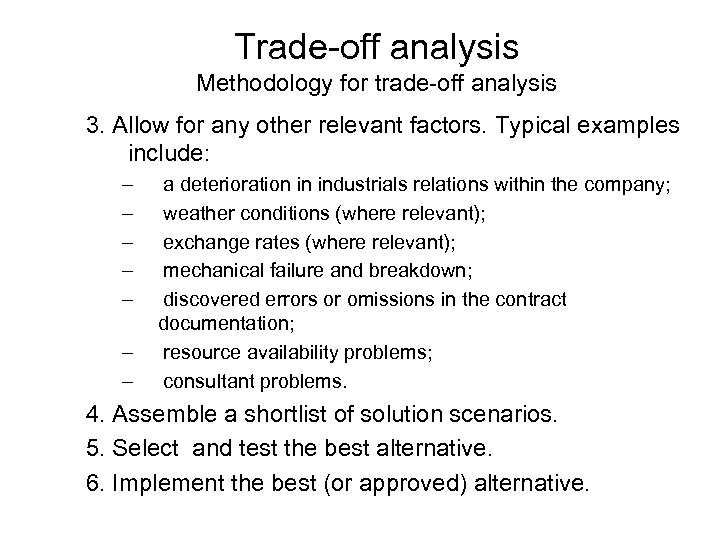 Trade-off analysis
Methodology for trade-off analysis

3. Allow for any other relevant factors. Typical examples include:

– a deterioration in industrials relations within the company;
– weather conditions (where relevant);
– exchange rates (where relevant);
– mechanical failure and breakdown;
– discovered errors or omissions in the contract documentation;
– resource availability problems;
– consultant problems.

4. Assemble a shortlist of solution scenarios.
5. Select and test the best alternative.
6. Implement the best (or approved) alternative.